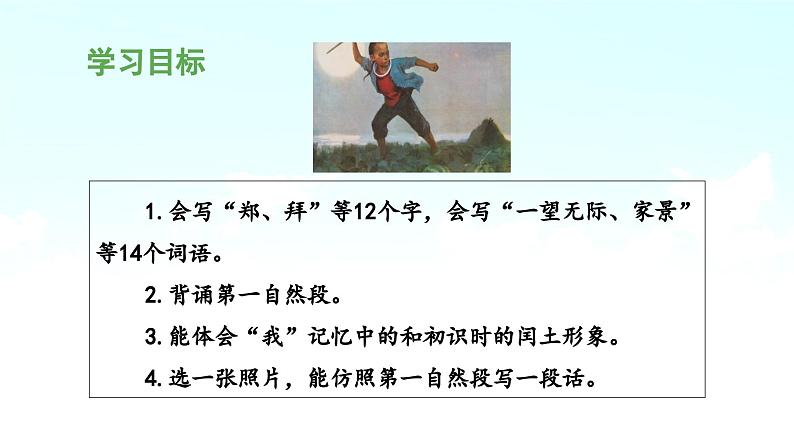 学习目标

1. 会写“郑、拜”等12个字，会写“一望无际、家景”等14个词语。

2. 背诵第一自然段。

3. 能体会“我”记忆中的和初识时的闰土形象。

4. 选一张照片，能仿照第一自然段写一段话。